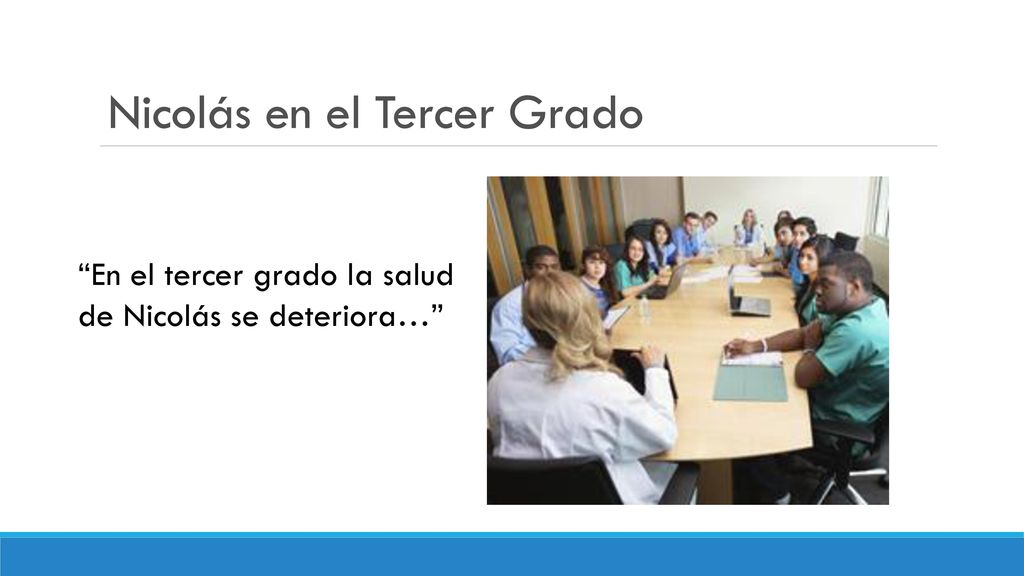 Nicolás en el Tercer Grado

“En el tercer grado la salud de Nicolás se deteriora…”